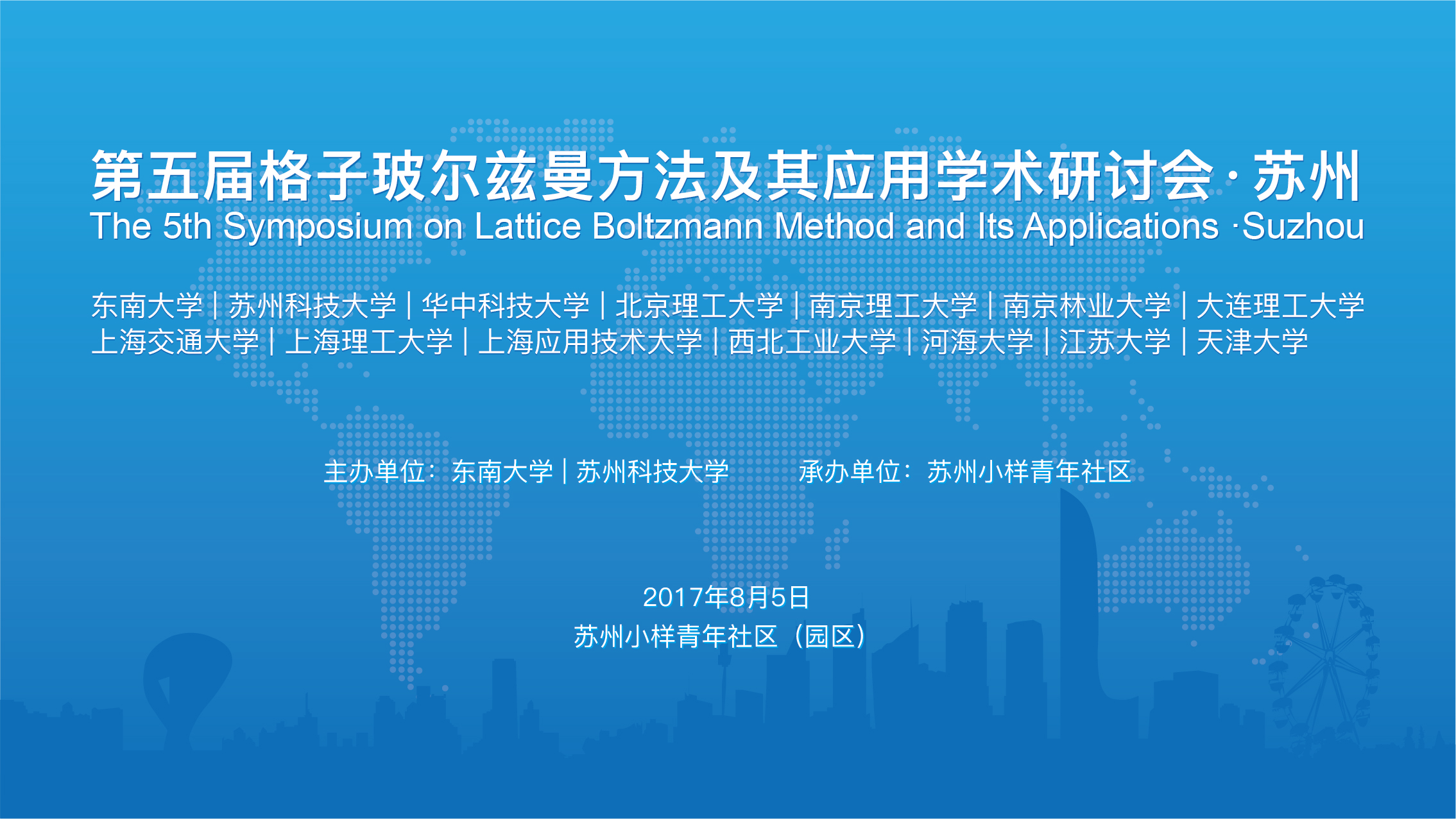 第五届格子玻尔兹曼方法及其应用学术研讨会·苏州
The 5th Symposium on Lattice Boltzmann Method and Its Applications ·Suzhou

东南大学 | 苏州科技大学 | 华中科技大学 | 北京理工大学 | 南京理工大学 | 南京林业大学 | 大连理工大学
上海交通大学 | 上海理工大学 | 上海应用技术大学 | 西北工业大学 | 河海大学 | 江苏大学 | 天津大学

主办单位：东南大学 | 苏州科技大学　　承办单位：苏州小样青年社区

2017年8月5日
苏州小样青年社区（园区）